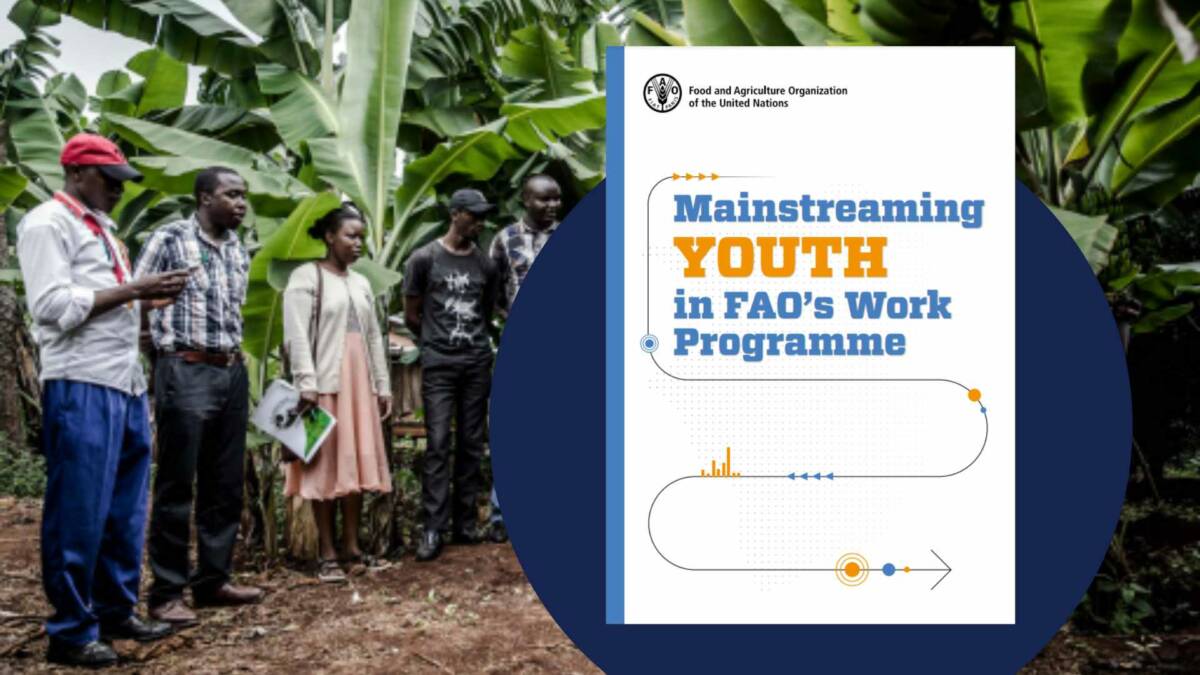 FAO
Food and Agriculture Organization of the United Nations

Mainstreaming
YOUTH
in FAO's Work Programme